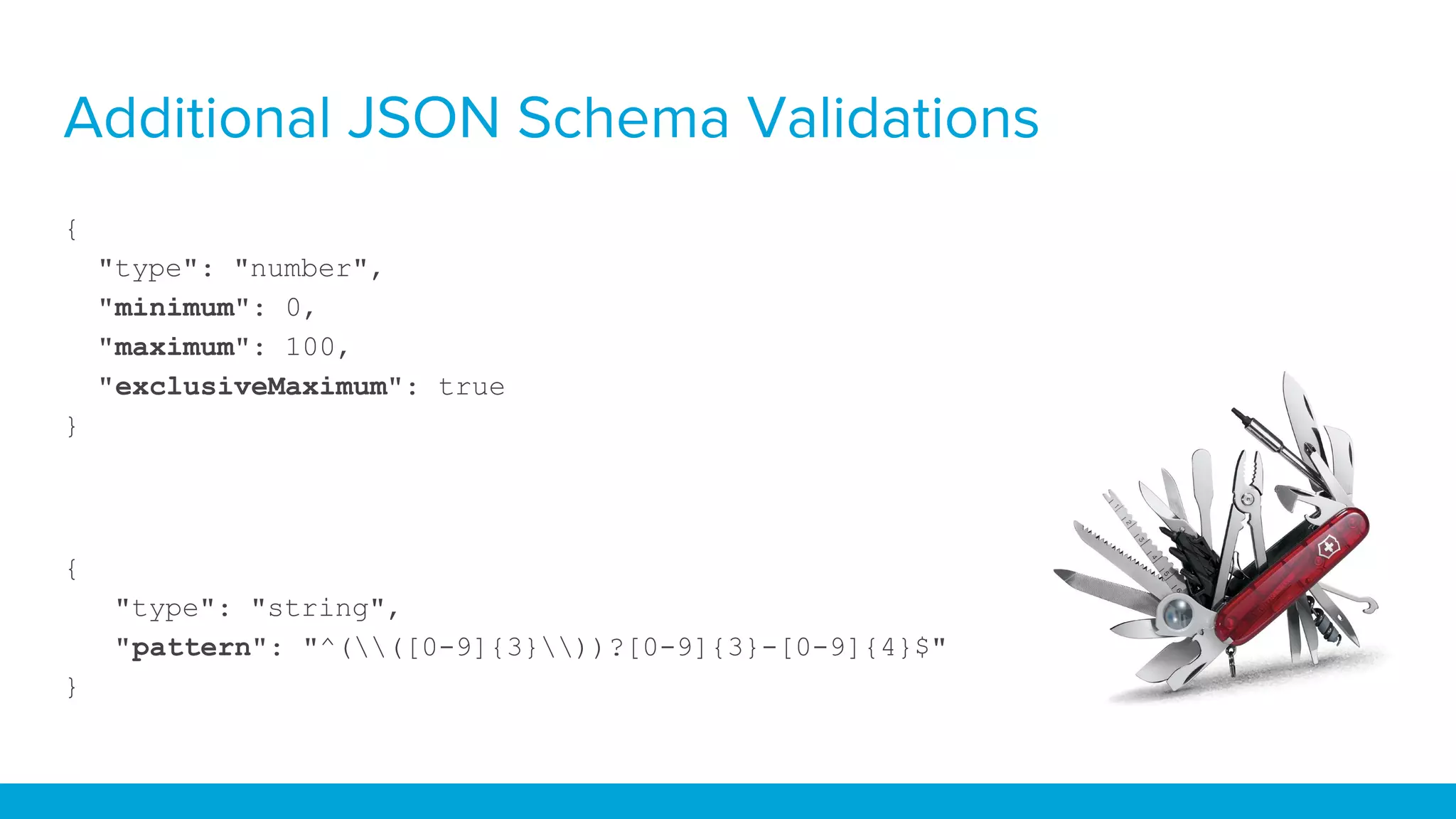 Additional JSON Schema Validations

{
"type": "number",
"minimum": 0,
"maximum": 100,
"exclusiveMaximum": true
}

{
"type": "string",
"pattern": "^(\\([0-9]{3}\\))?[0-9]{3}-[0-9]{4}$"
}